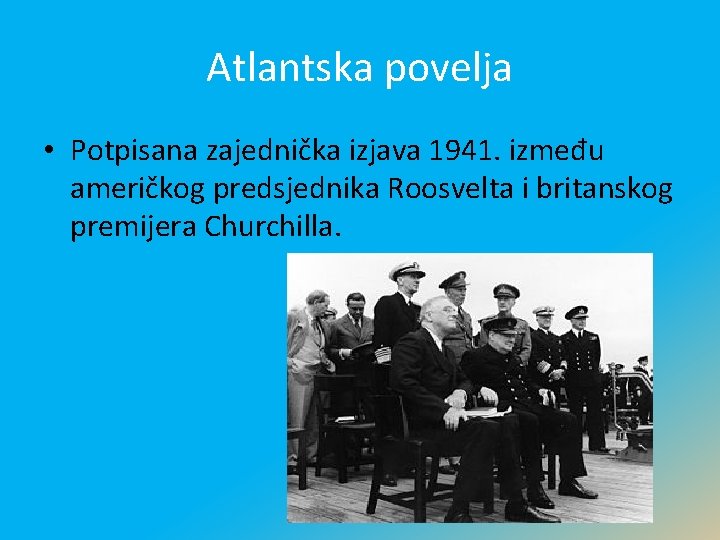 Atlantska povelja

• Potpisana zajednička izjava 1941. između američkog predsjednika Roosvelta i britanskog premijera Churchilla.